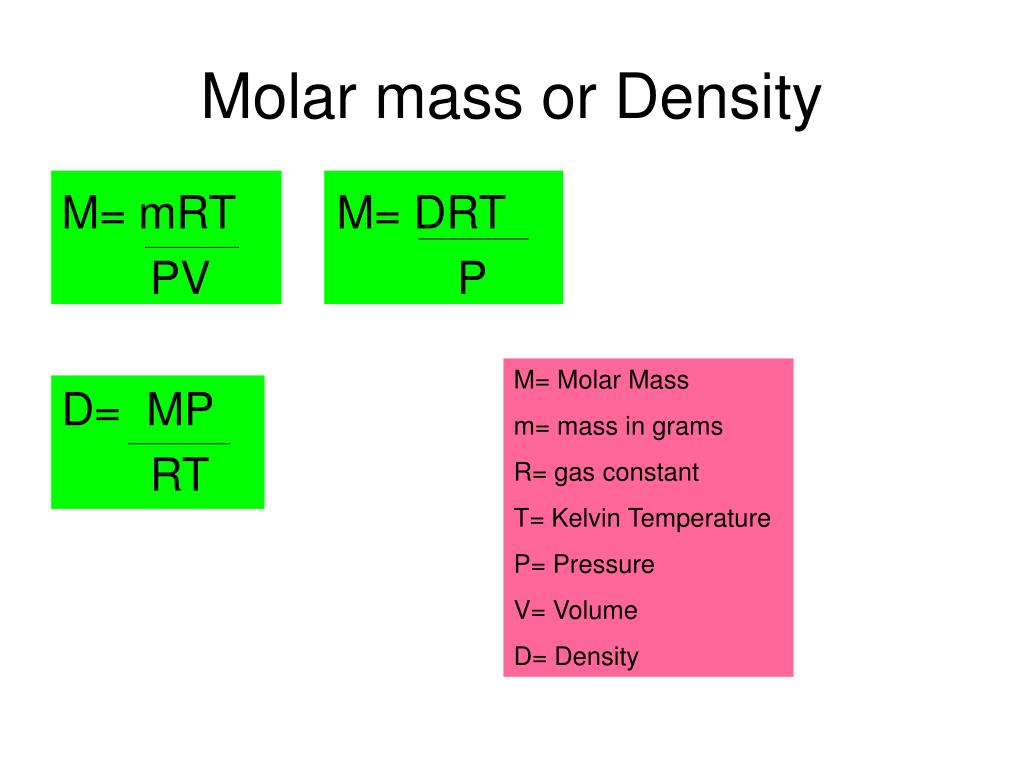 Molar mass or Density

$M= \frac{mRT}{PV}$

$M= \frac{DRT}{P}$

$D= \frac{MP}{RT}$

M= Molar Mass
m= mass in grams
R= gas constant
T= Kelvin Temperature
P= Pressure
V= Volume
D= Density